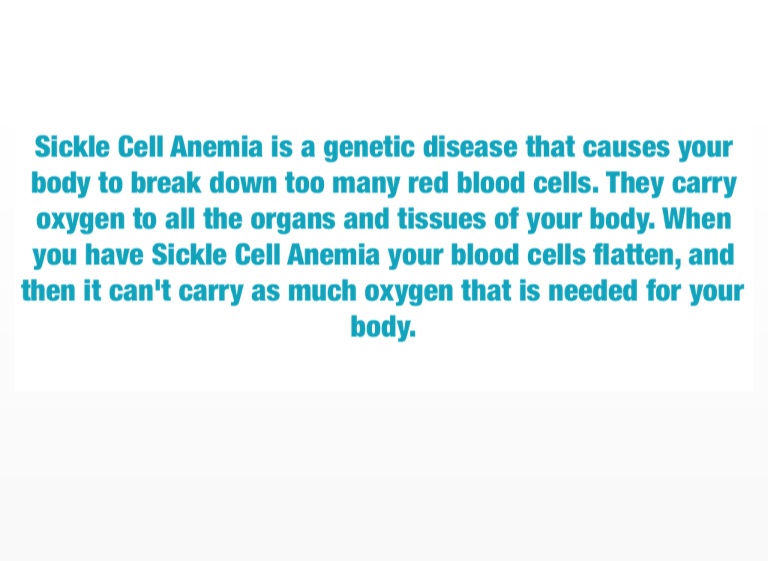 Sickle Cell Anemia is a genetic disease that causes your body to break down too many red blood cells. They carry oxygen to all the organs and tissues of your body. When you have Sickle Cell Anemia your blood cells flatten, and then it can't carry as much oxygen that is needed for your body.